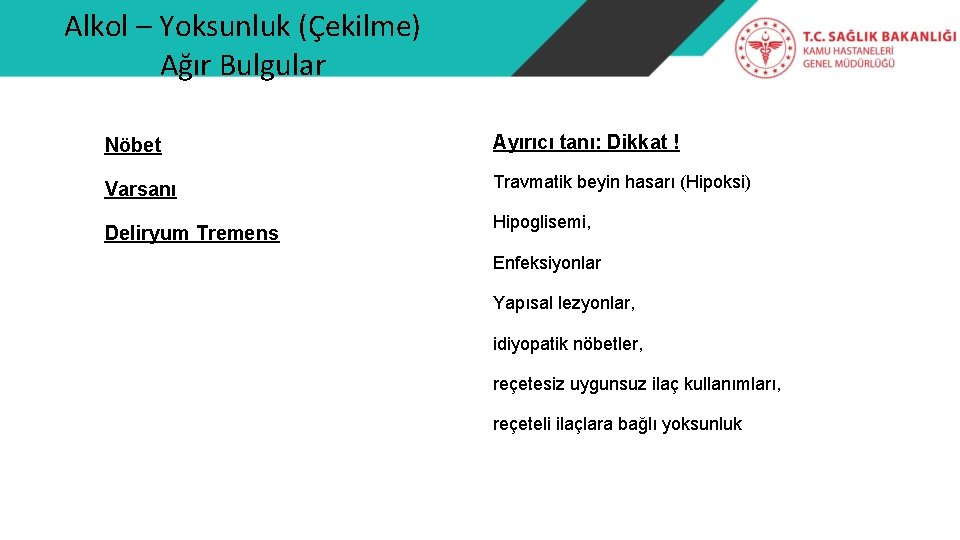 Alkol – Yoksunluk (Çekilme) Ağır Bulgular

T.C. SAĞLIK BAKANLIĞI
KAMU HASTANELERİ GENEL MÜDÜRLÜĞÜ

Nöbet

Varsanı

Deliryum Tremens

Ayırıcı tanı: Dikkat !

Travmatik beyin hasarı (Hipoksi)

Hipoglisemi,

Enfeksiyonlar

Yapısal lezyonlar,

idiyopatik nöbetler,

reçetesiz uygunsuz ilaç kullanımları,

reçeteli ilaçlara bağlı yoksunluk